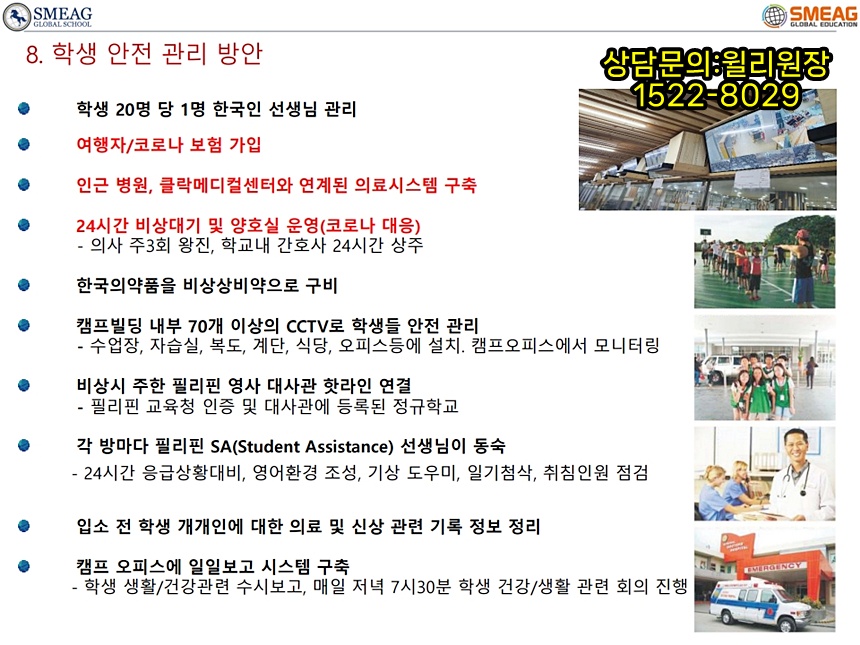 SMEAG GLOBAL SCHOOL

SMEAG GLOBAL EDUCATION

8. 학생 안전 관리 방안

상담문의:윌리원장 1522-8029

학생 20명 당 1명 한국인 선생님 관리

여행자/코로나 보험 가입

인근 병원, 클락메디컬센터와 연계된 의료시스템 구축

24시간 비상대기 및 양호실 운영(코로나 대응)
- 의사 주3회 왕진, 학교내 간호사 24시간 상주

한국의약품을 비상상비약으로 구비

캠프빌딩 내부 70개 이상의 CCTV로 학생들 안전 관리
- 수업장, 자습실, 복도, 계단, 식당, 오피스등에 설치. 캠프오피스에서 모니터링

비상시 주한 필리핀 영사 대사관 핫라인 연결
- 필리핀 교육청 인증 및 대사관에 등록된 정규학교

각 방마다 필리핀 SA(Student Assistance) 선생님이 동숙
- 24시간 응급상황대비, 영어환경 조성, 기상 도우미, 일기첨삭, 취침인원 점검

입소 전 학생 개개인에 대한 의료 및 신상 관련 기록 정보 정리

캠프 오피스에 일일보고 시스템 구축
- 학생 생활/건강관련 수시보고, 매일 저녁 7시30분 학생 건강/생활 관련 회의 진행

EMERGENCY